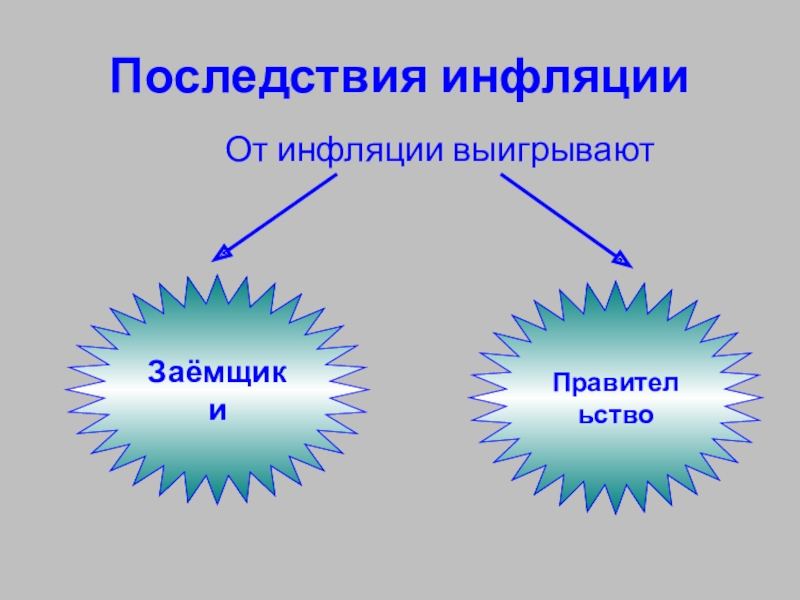 Последствия инфляции

От инфляции выигрывают

Заёмщики

Правительство